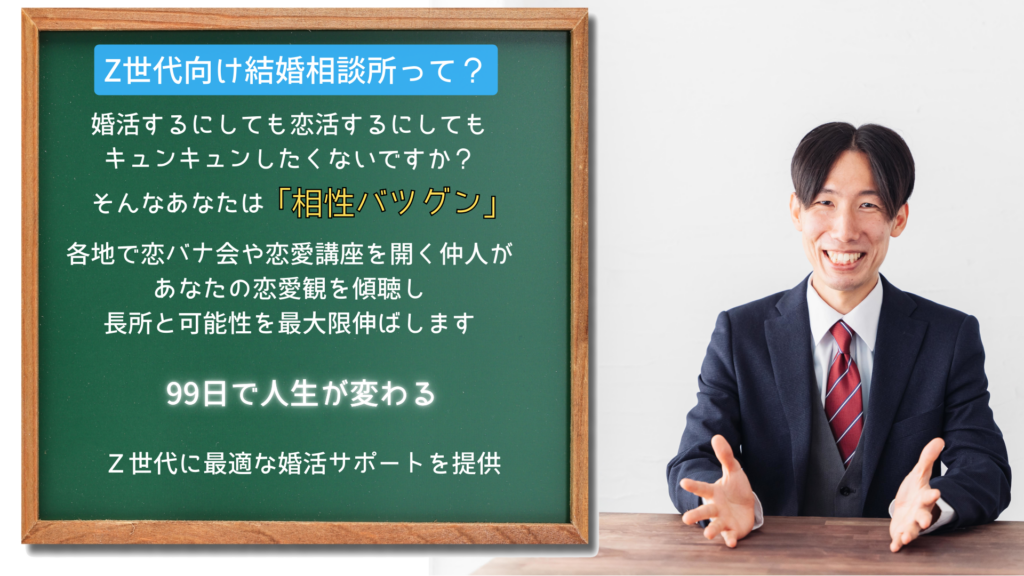 Z世代向け結婚相談所って？

婚活するにしても恋活するにしても
キュンキュンしたくないですか？

そんなあなたは「相性バツグン」

各地で恋バナ会や恋愛講座を開く仲人が
あなたの恋愛観を傾聴し
長所と可能性を最大限伸ばします

99日で人生が変わる

Z世代に最適な婚活サポートを提供